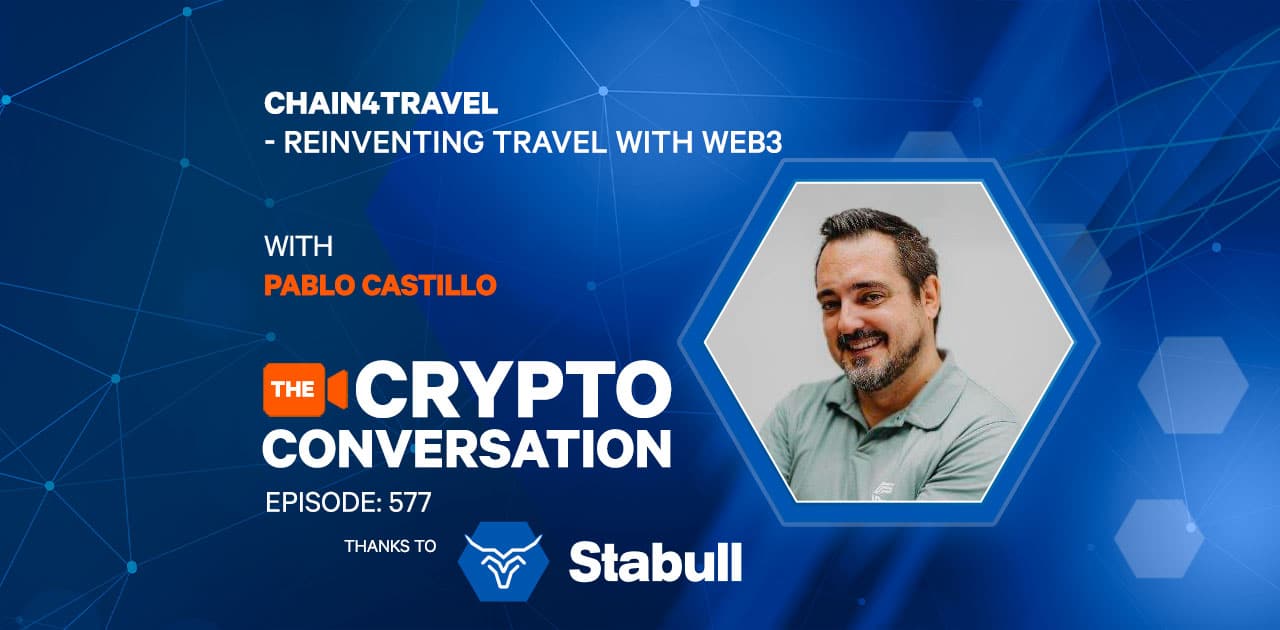 CHAIN4TRAVEL
- REINVENTING TRAVEL WITH WEB3

WITH
PABLO CASTILLO

THE CRYPTO CONVERSATION

EPISODE: 577

THANKS TO Stabull